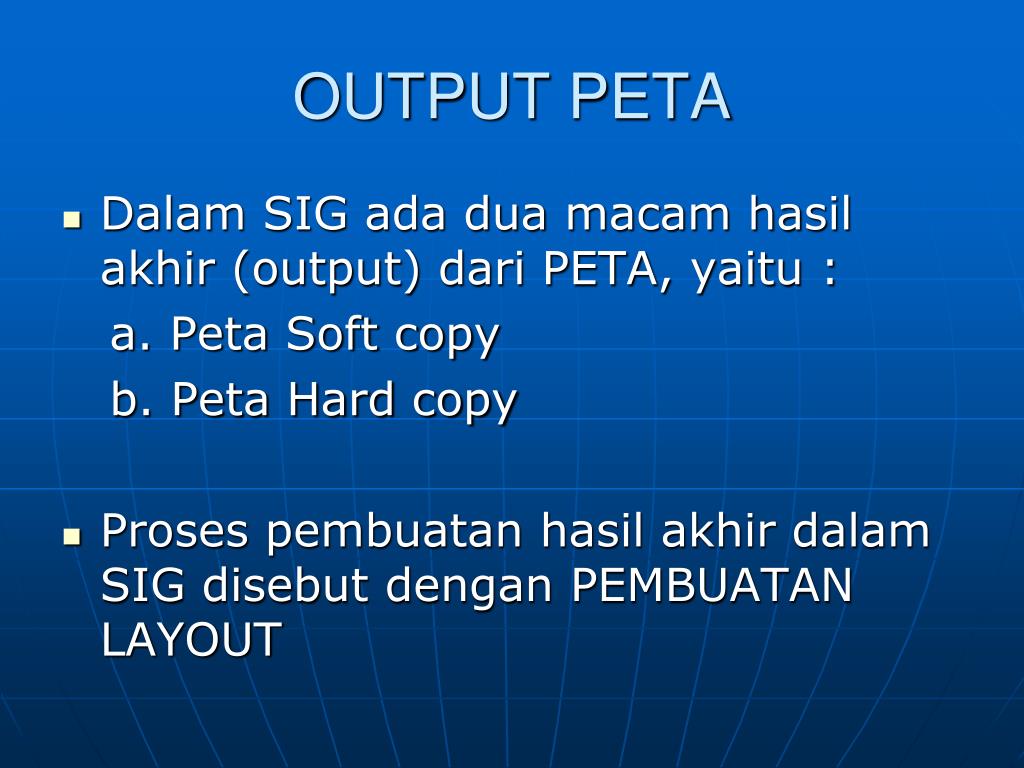 OUTPUT PETA

Dalam SIG ada dua macam hasil akhir (output) dari PETA, yaitu :
a. Peta Soft copy
b. Peta Hard copy

Proses pembuatan hasil akhir dalam SIG disebut dengan PEMBUATAN LAYOUT